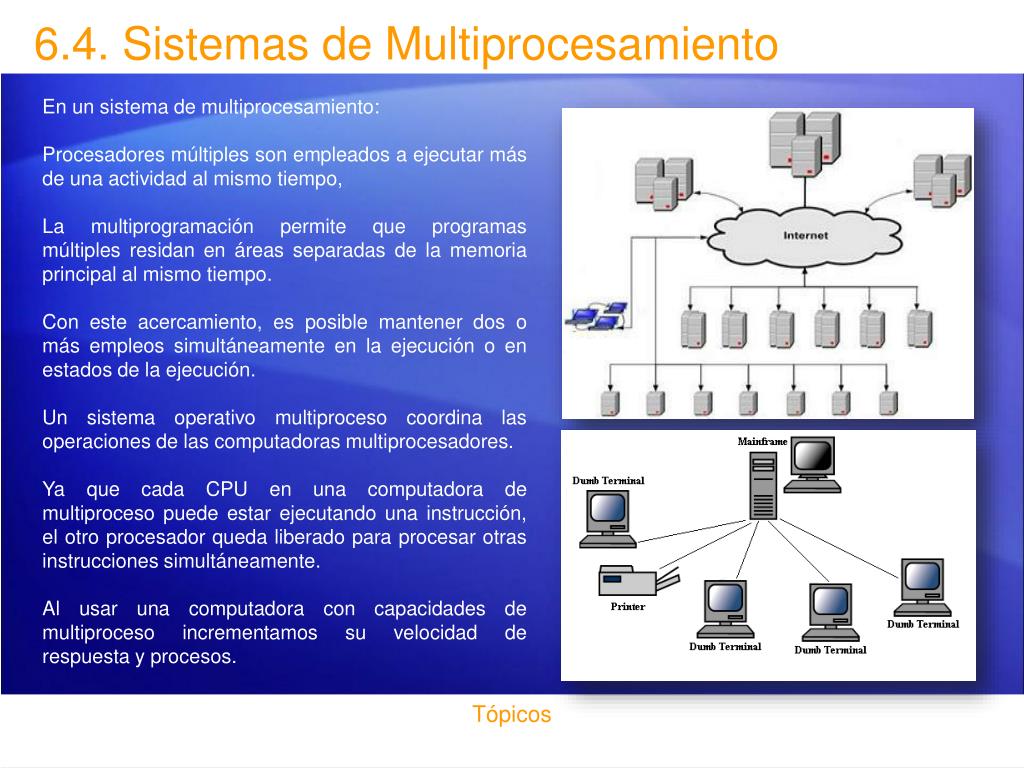 6.4. Sistemas de Multiprocesamiento

En un sistema de multiprocesamiento:

Procesadores múltiples son empleados a ejecutar más de una actividad al mismo tiempo,

La multiprogramación permite que programas múltiples residan en áreas separadas de la memoria principal al mismo tiempo.

Con este acercamiento, es posible mantener dos o más empleos simultáneamente en la ejecución o en estados de la ejecución.

Un sistema operativo multiproceso coordina las operaciones de las computadoras multiprocesadores.

Ya que cada CPU en una computadora de multiproceso puede estar ejecutando una instrucción, el otro procesador queda liberado para procesar otras instrucciones simultáneamente.

Al usar una computadora con capacidades de multiproceso incrementamos su velocidad de respuesta y procesos.

Internet

Mainframe

Dumb Terminal

Printer

Dumb Terminal

Dumb Terminal

Dumb Terminal

Tópicos